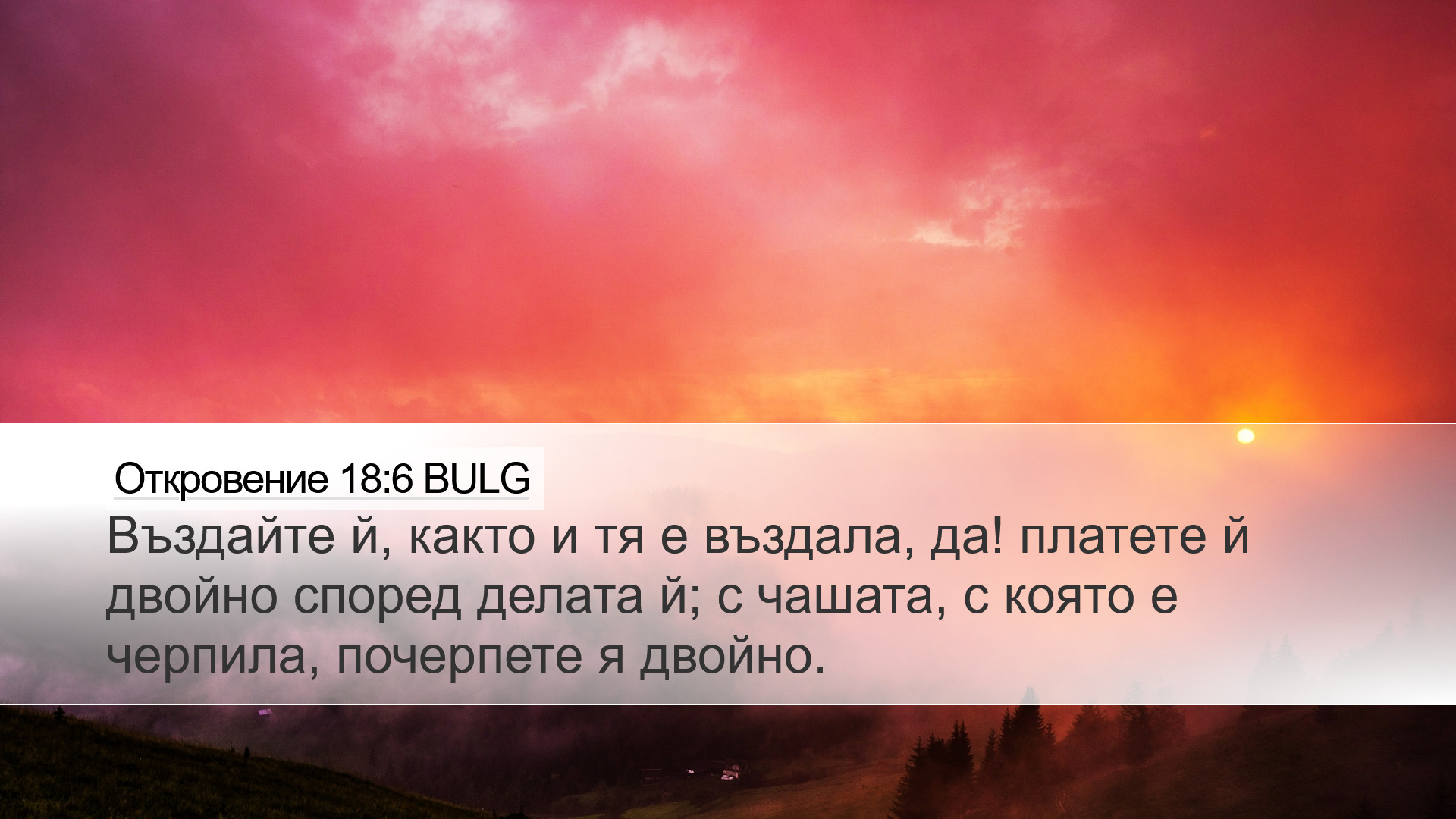 Откровение 18:6 BULG

Въздайте й, както и тя е въздала, да! платете й двойно според делата й; с чашата, с която е черпила, почерпете я двойно.